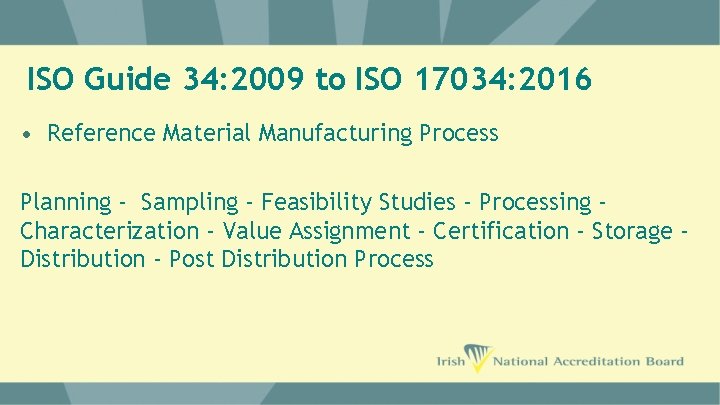 ISO Guide 34:2009 to ISO 17034:2016

• Reference Material Manufacturing Process

Planning - Sampling - Feasibility Studies - Processing - Characterization - Value Assignment - Certification - Storage - Distribution - Post Distribution Process

Irish National Accreditation Board